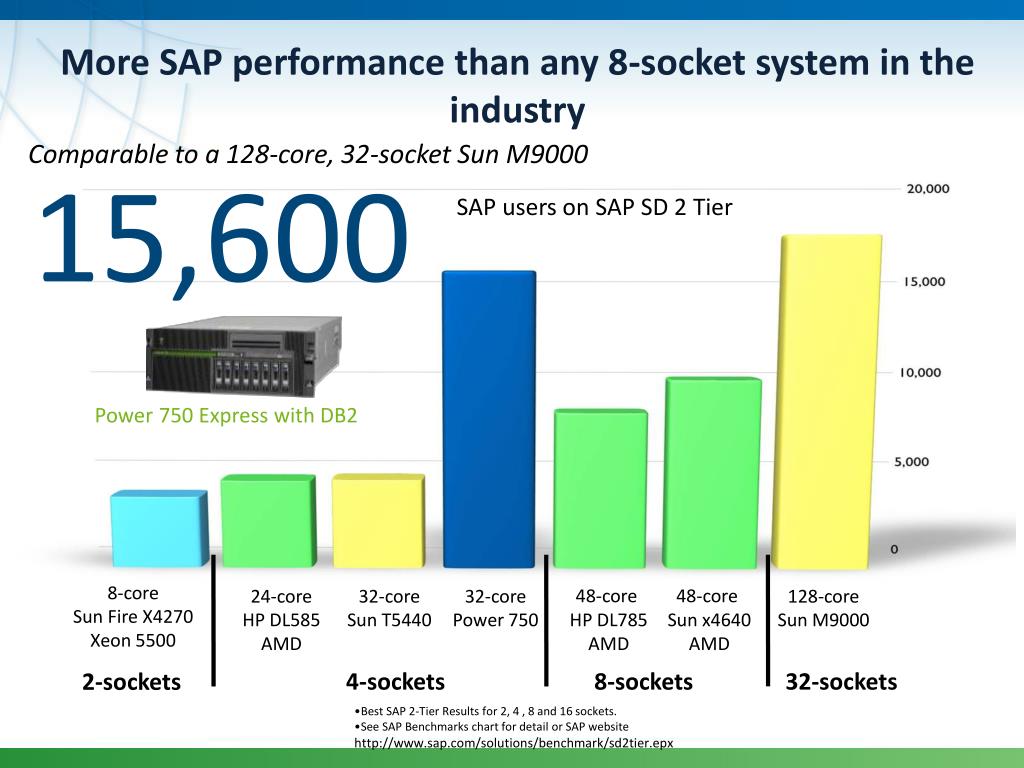 More SAP performance than any 8-socket system in the industry

Comparable to a 128-core, 32-socket Sun M9000

15,600

SAP users on SAP SD 2 Tier

Power 750 Express with DB2

20,000
15,000
10,000
5,000
0

8-core Sun Fire X4270 Xeon 5500

24-core HP DL585 AMD

32-core Sun T5440

32-core Power 750

48-core HP DL785 AMD

48-core Sun x4640 AMD

128-core Sun M9000

2-sockets

4-sockets

8-sockets

32-sockets

•Best SAP 2-Tier Results for 2, 4 , 8 and 16 sockets.
•See SAP Benchmarks chart for detail or SAP website
http://www.sap.com/solutions/benchmark/sd2tier.epx